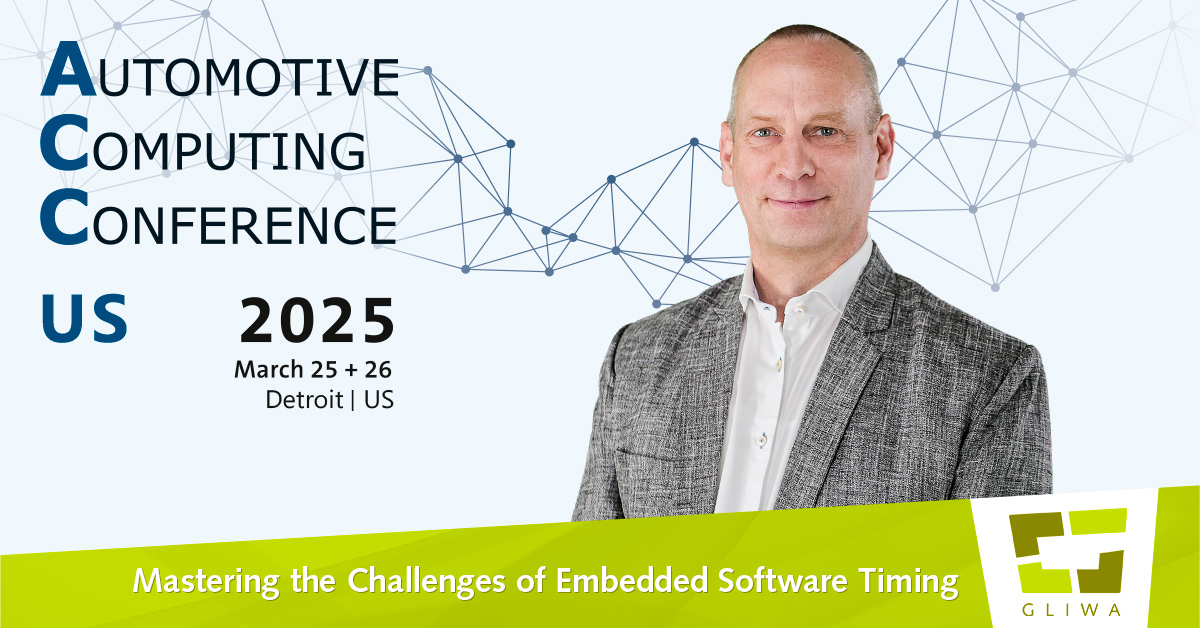 AUTOMOTIVE COMPUTING CONFERENCE

US

2025

March 25 + 26

Detroit | US

Mastering the Challenges of Embedded Software Timing

GLIWA